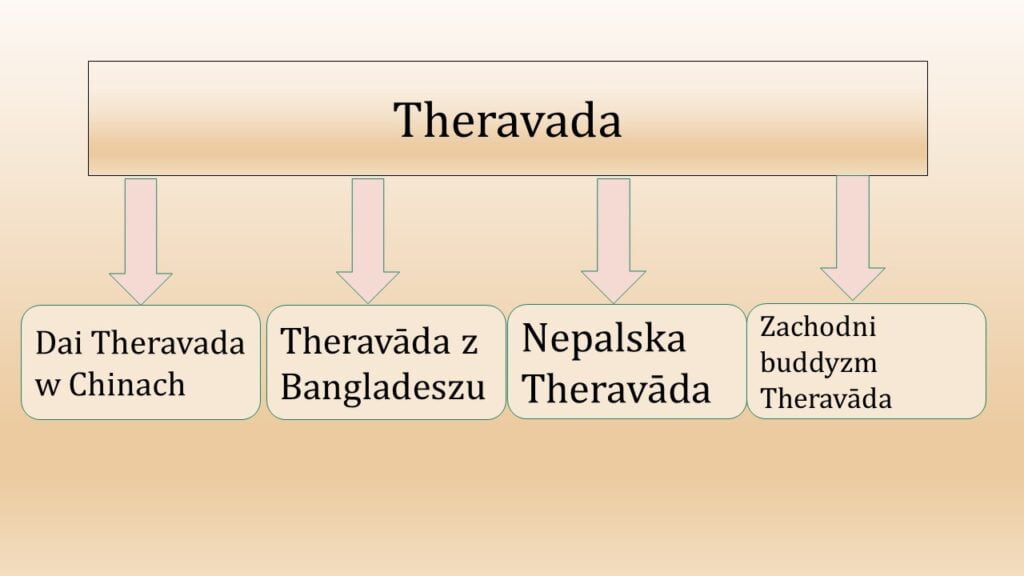 Theravada

Dai Theravada w Chinach

Theravāda z Bangladeszu

Nepalska Theravāda

Zachodni buddyzm Theravāda